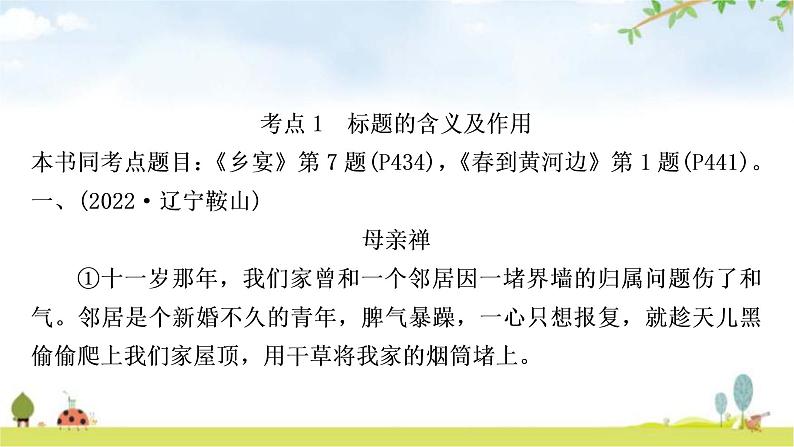 考点1　标题的含义及作用

本书同考点题目：《乡宴》第7题(P434)，《春到黄河边》第1题(P441)。

一、(2022·辽宁鞍山)

母亲禅

①十一岁那年，我们家曾和一个邻居因一堵界墙的归属问题伤了和气。邻居是个新婚不久的青年，脾气暴躁，一心只想报复，就趁天儿黑偷偷爬上我们家屋顶，用干草将我家的烟筒堵上。